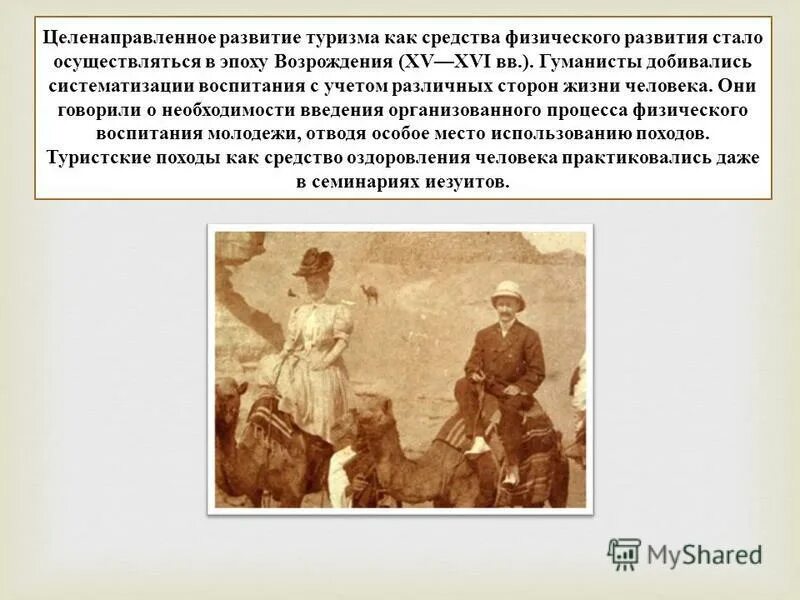 Целенаправленное развитие туризма как средства физического развития стало осуществляться в эпоху Возрождения (XV—XVI вв.). Гуманисты добивались систематизации воспитания с учетом различных сторон жизни человека. Они говорили о необходимости введения организованного процесса физического воспитания молодежи, отводя особое место использованию походов. Туристские походы как средство оздоровления человека практиковались даже в семинариях иезуитов.

MyShared